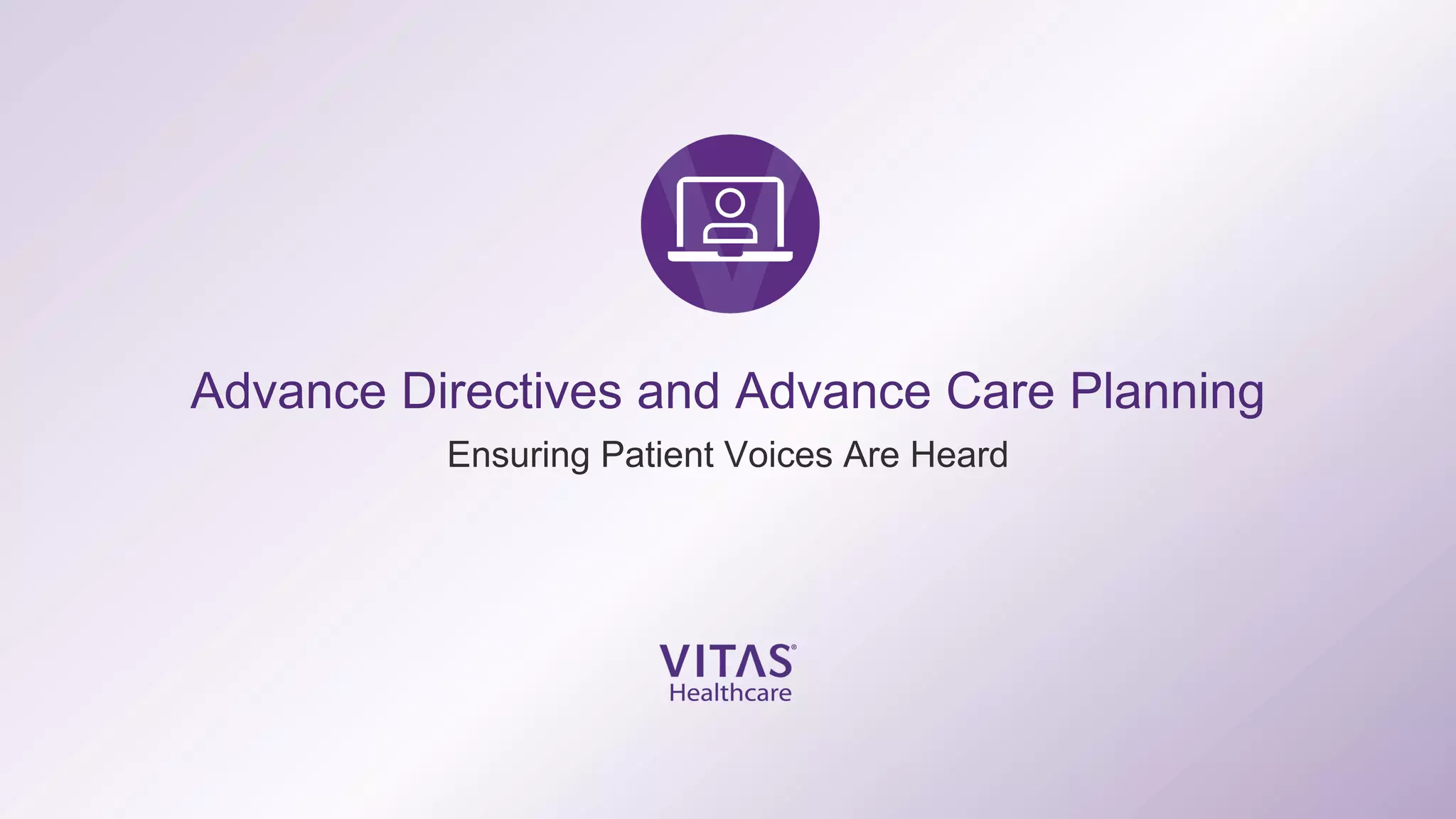 Advance Directives and Advance Care Planning

Ensuring Patient Voices Are Heard

VITAS®
Healthcare